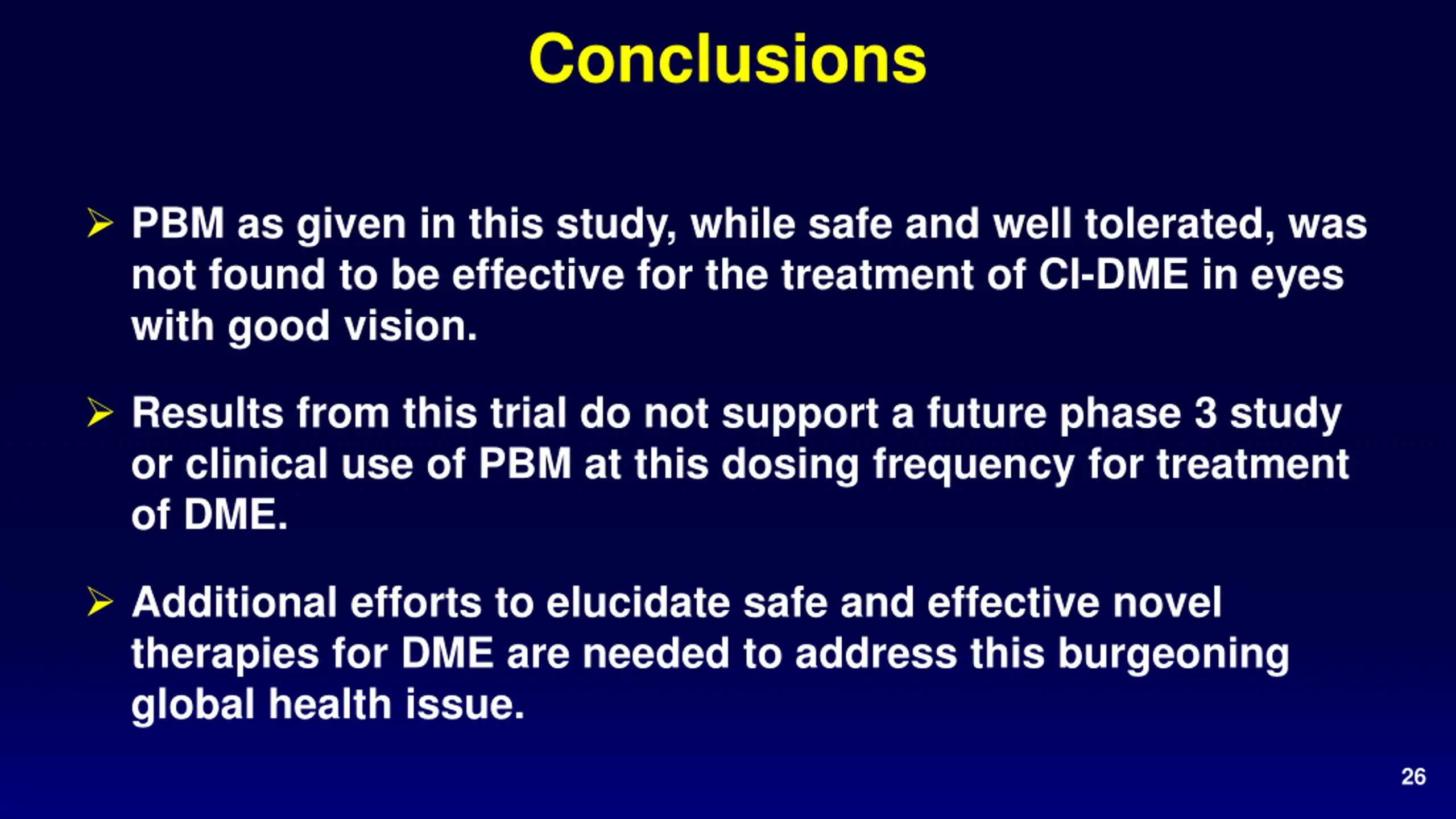 Conclusions

➢ PBM as given in this study, while safe and well tolerated, was not found to be effective for the treatment of CI-DME in eyes with good vision.

➢ Results from this trial do not support a future phase 3 study or clinical use of PBM at this dosing frequency for treatment of DME.

➢ Additional efforts to elucidate safe and effective novel therapies for DME are needed to address this burgeoning global health issue.

26